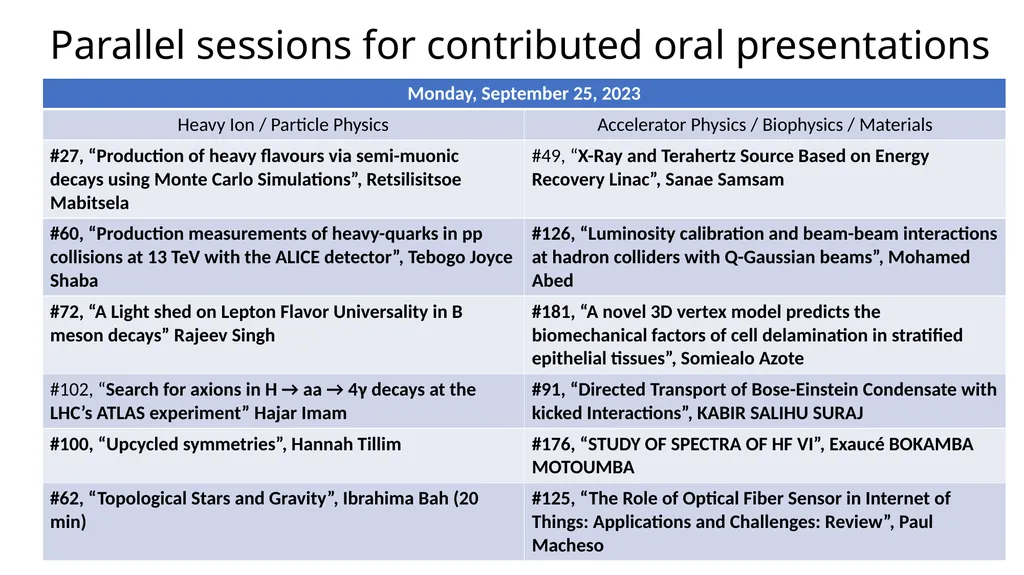 Parallel sessions for contributed oral presentations

| Monday, September 25, 2023 | |
|---|---|
| Heavy Ion / Particle Physics | Accelerator Physics / Biophysics / Materials |
| #27, “Production of heavy flavours via semi-muonic decays using Monte Carlo Simulations”, Retsilisitsoe Mabitsela | #49, “X-Ray and Terahertz Source Based on Energy Recovery Linac”, Sanae Samsam |
| #60, “Production measurements of heavy-quarks in pp collisions at 13 TeV with the ALICE detector”, Tebogo Joyce Shaba | #126, “Luminosity calibration and beam-beam interactions at hadron colliders with Q-Gaussian beams”, Mohamed Abed |
| #72, “A Light shed on Lepton Flavor Universality in B meson decays” Rajeev Singh | #181, “A novel 3D vertex model predicts the biomechanical factors of cell delamination in stratified epithelial tissues”, Somiealo Azote |
| #102, “Search for axions in H → aa → 4γ decays at the LHC’s ATLAS experiment” Hajar Imam | #91, “Directed Transport of Bose-Einstein Condensate with kicked Interactions”, KABIR SALIHU SURAJ |
| #100, “Upcycled symmetries”, Hannah Tillim | #176, “STUDY OF SPECTRA OF HF VI”, Exaucé BOKAMBA MOTOUMBA |
| #62, “Topological Stars and Gravity”, Ibrahima Bah (20 min) | #125, “The Role of Optical Fiber Sensor in Internet of Things: Applications and Challenges: Review”, Paul Macheso |